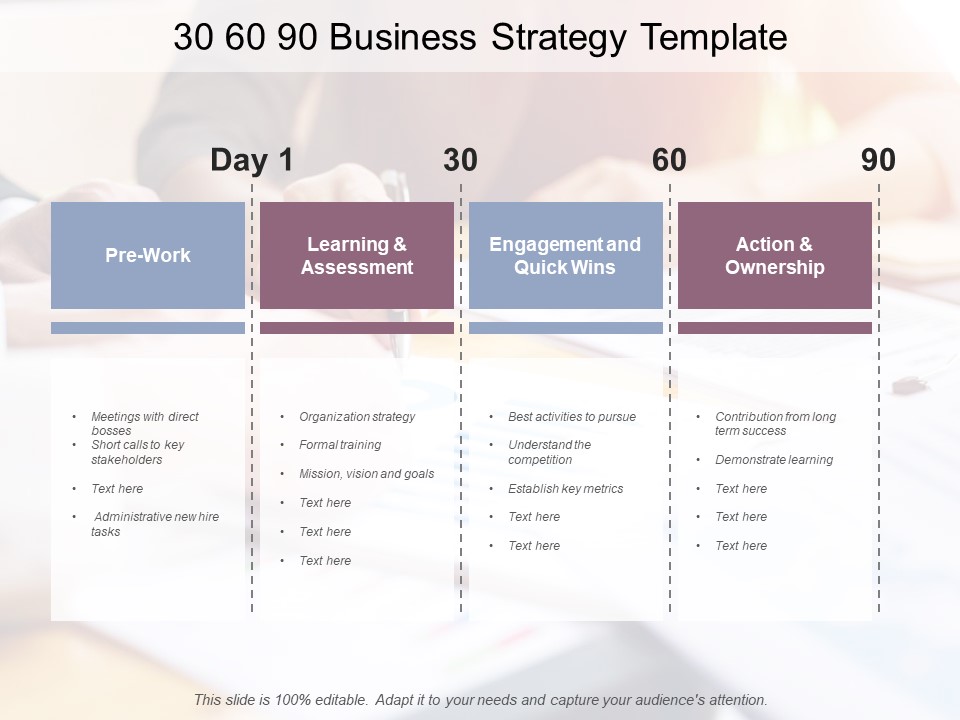 30 60 90 Business Strategy Template

Day 1

30

60

90

Pre-Work

Learning & Assessment

Engagement and Quick Wins

Action & Ownership

• Meetings with direct bosses
• Short calls to key stakeholders
• Text here
• Administrative new hire tasks

• Organization strategy
• Formal training
• Mission, vision and goals
• Text here
• Text here
• Text here

• Best activities to pursue
• Understand the competition
• Establish key metrics
• Text here
• Text here

• Contribution from long term success
• Demonstrate learning
• Text here
• Text here
• Text here

This slide is 100% editable. Adapt it to your needs and capture your audience's attention.